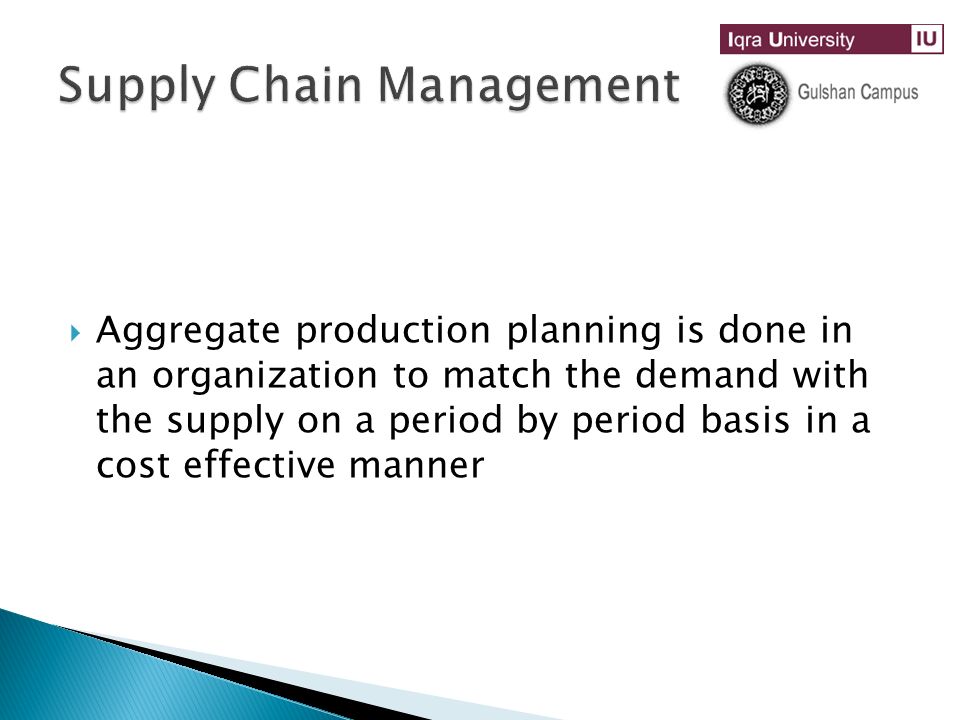 Supply Chain Management

Iqra University IU

Gulshan Campus

Aggregate production planning is done in an organization to match the demand with the supply on a period by period basis in a cost effective manner